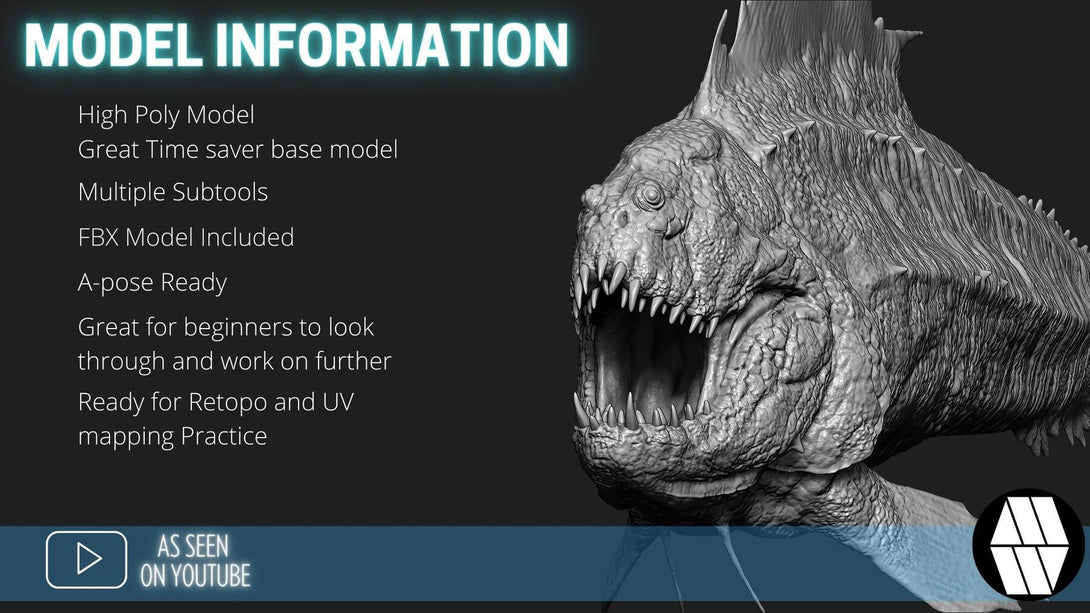 MODEL INFORMATION

High Poly Model
Great Time saver base model

Multiple Subtools

FBX Model Included

A-pose Ready

Great for beginners to look through and work on further

Ready for Retopo and UV mapping Practice

AS SEEN ON YOUTUBE